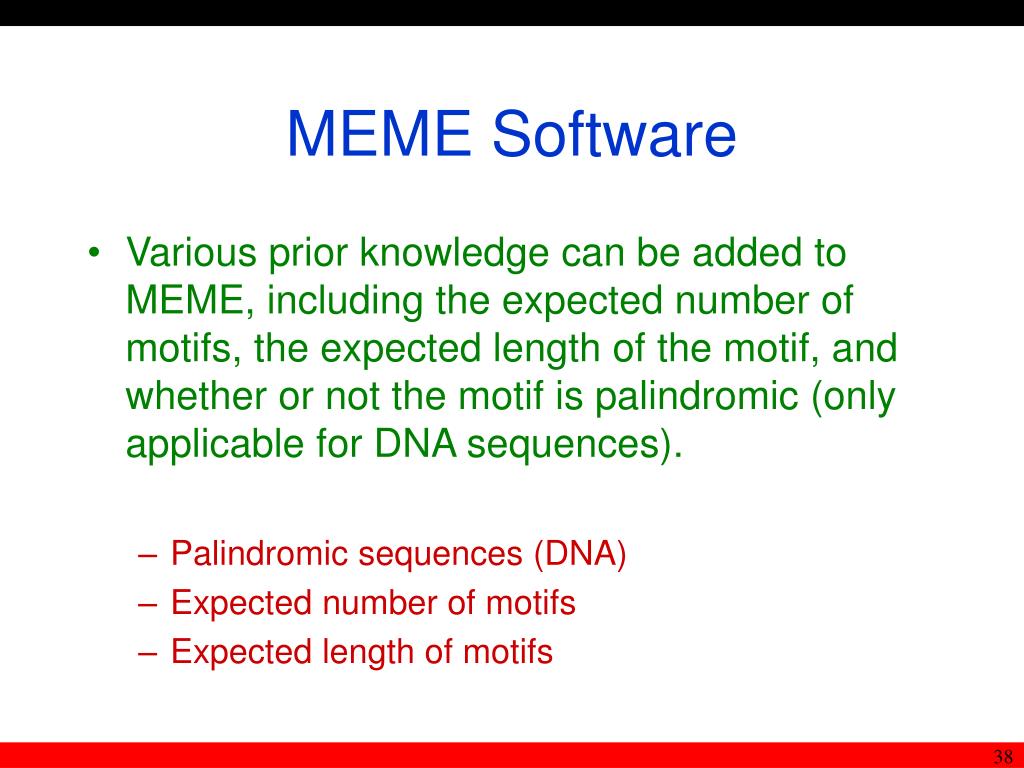 MEME Software

• Various prior knowledge can be added to MEME, including the expected number of motifs, the expected length of the motif, and whether or not the motif is palindromic (only applicable for DNA sequences).

– Palindromic sequences (DNA)
– Expected number of motifs
– Expected length of motifs

38